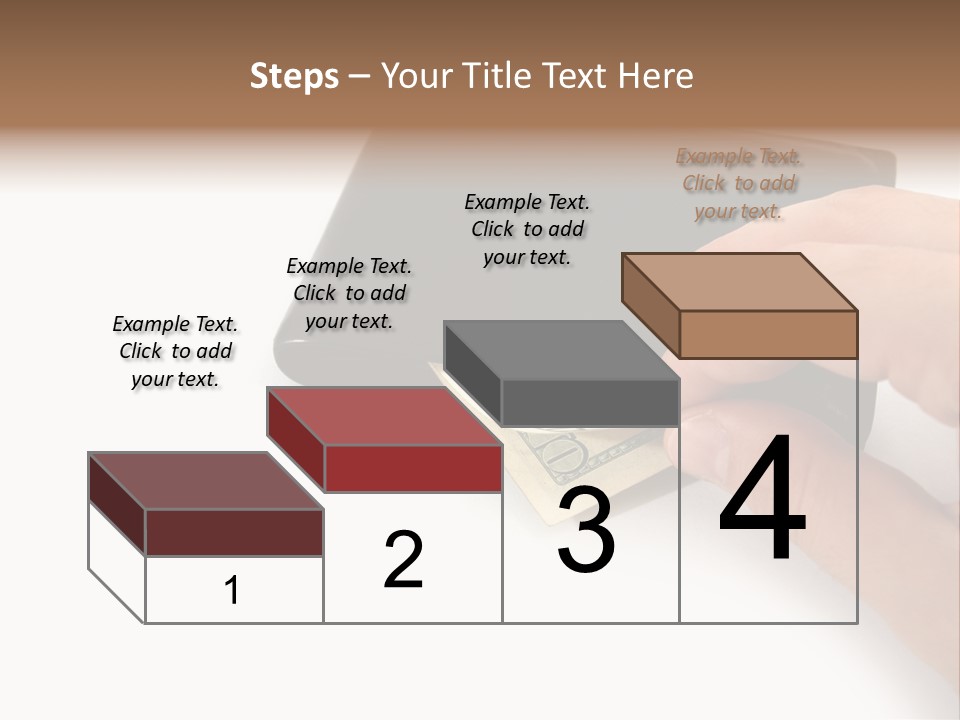 Steps – Your Title Text Here

Example Text. Click to add your text.

Example Text. Click to add your text.

Example Text. Click to add your text.

Example Text. Click to add your text.

1

2

3

4